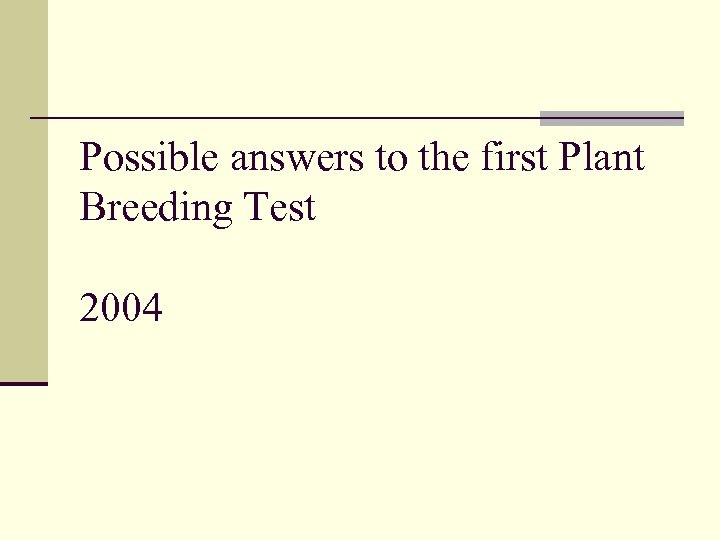 Possible answers to the first Plant Breeding Test

2004